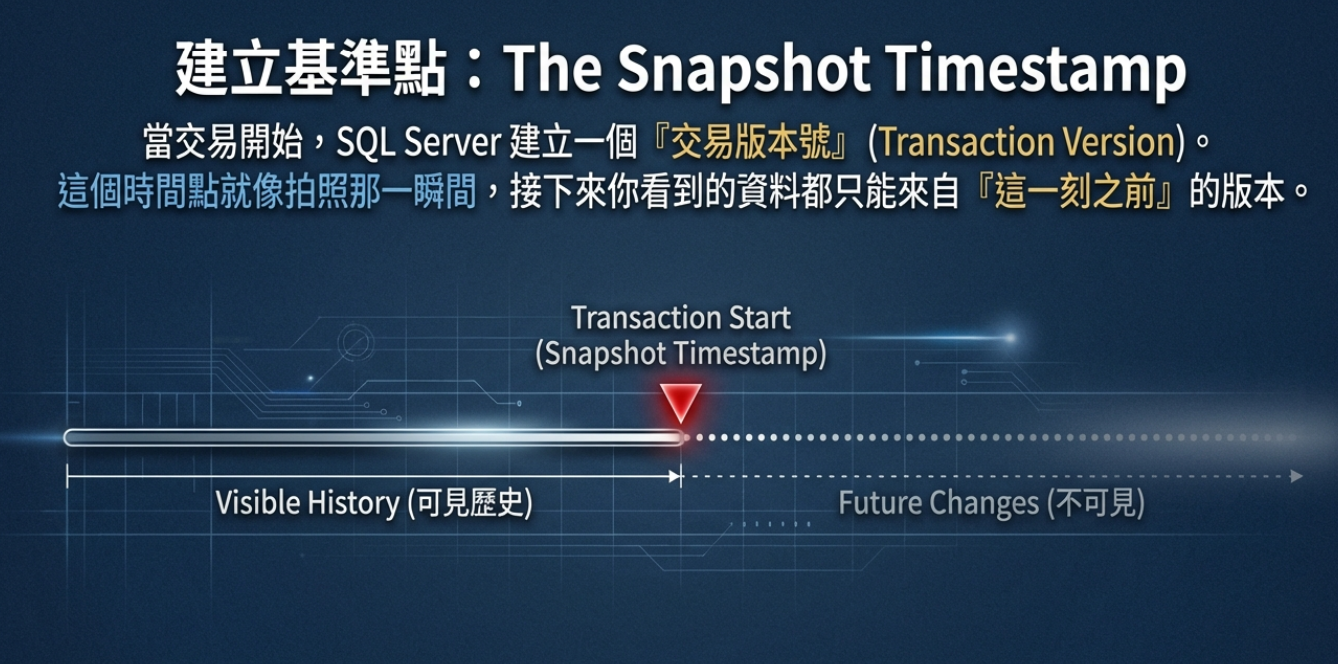 建立基準點：The Snapshot Timestamp

當交易開始，SQL Server 建立一個『交易版本號』(Transaction Version)。
這個時間點就像拍照那一瞬間，接下來你看到的資料都只能來自『這一刻之前』的版本。

Transaction Start
(Snapshot Timestamp)

Visible History (可見歷史)

Future Changes (不可見)